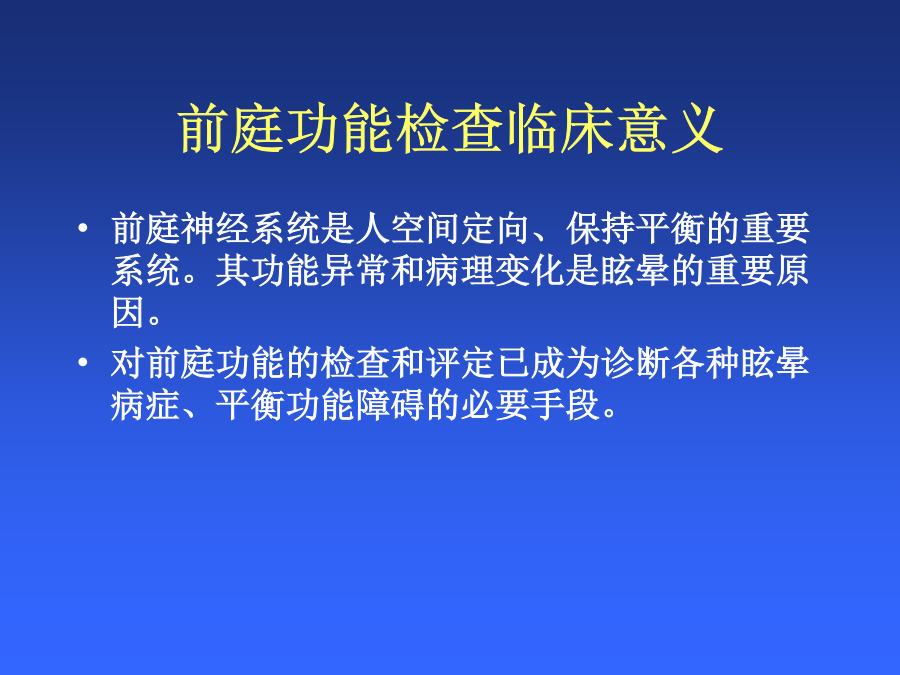 前庭功能检查临床意义

• 前庭神经系统是人空间定向、保持平衡的重要系统。其功能异常和病理变化是眩晕的重要原因。

• 对前庭功能的检查和评定已成为诊断各种眩晕病症、平衡功能障碍的必要手段。